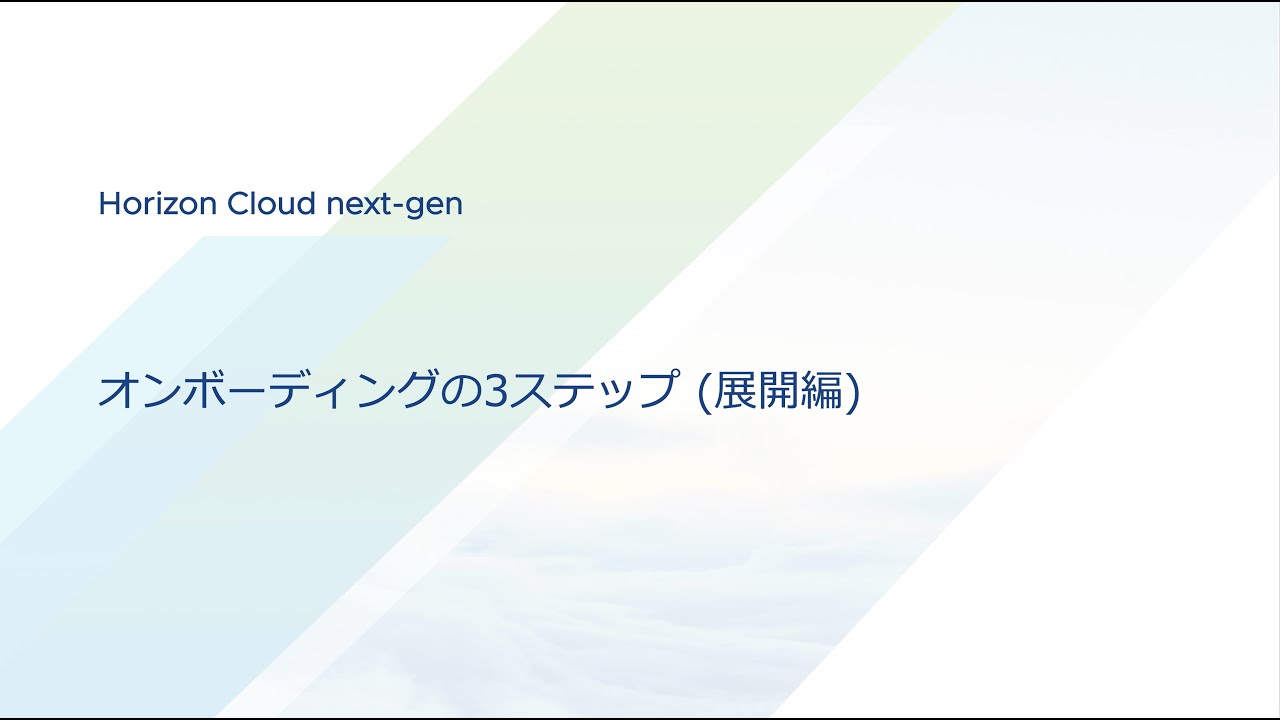 Horizon Cloud next-gen

オンボーディングの3ステップ (展開編)